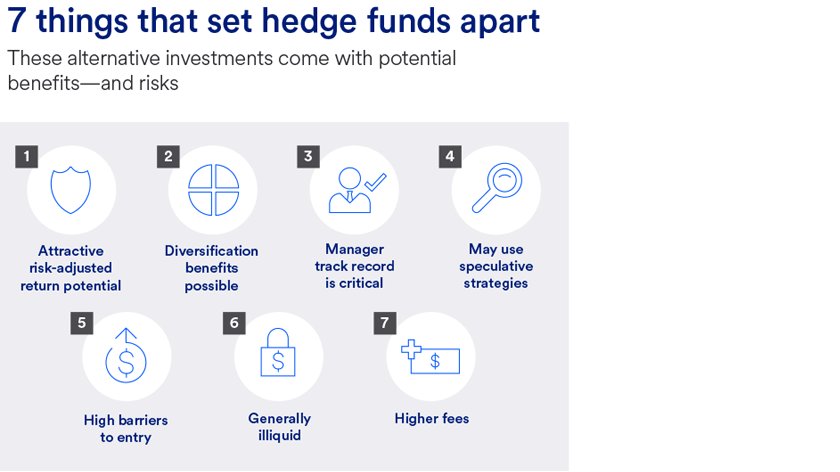 7 things that set hedge funds apart

These alternative investments come with potential benefits—and risks

1
Attractive risk-adjusted return potential

2
Diversification benefits possible

3
Manager track record is critical

4
May use speculative strategies

5
$
High barriers to entry

6
$
Generally illiquid

7
$
Higher fees